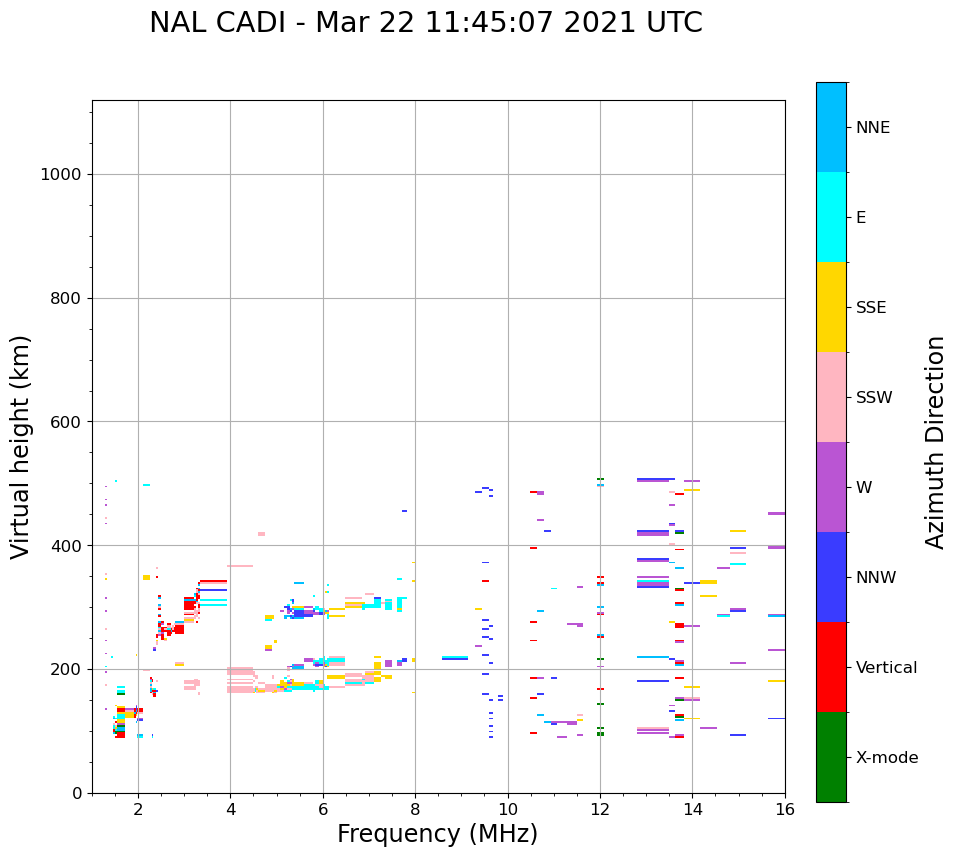 NAL CADI - Mar 22 11:45:07 2021 UTC

Virtual height (km)

1000
800
600
400
200
0

2
4
6
8
10
12
14
16

Frequency (MHz)

NNE
E
SSE
SSW
W
NNW
Vertical
X-mode

Azimuth Direction